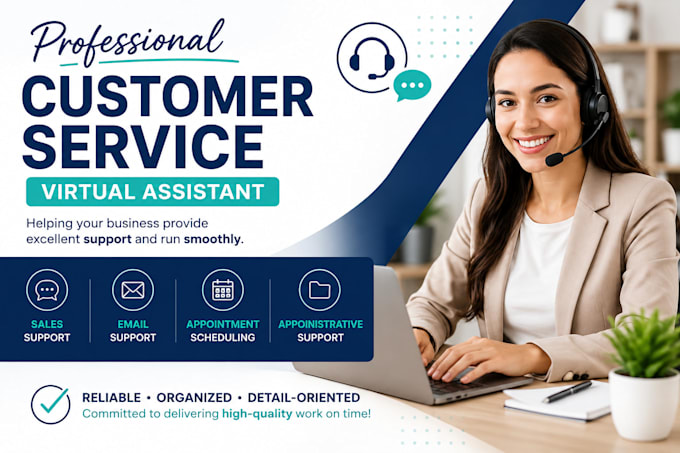 Professional
CUSTOMER SERVICE
VIRTUAL ASSISTANT

Helping your business provide excellent support and run smoothly.

SALES SUPPORT

EMAIL SUPPORT

APPOINTMENT SCHEDULING

APPOINISTRATIVE SUPPORT

RELIABLE • ORGANIZED • DETAIL-ORIENTED
Committed to delivering high-quality work on time!